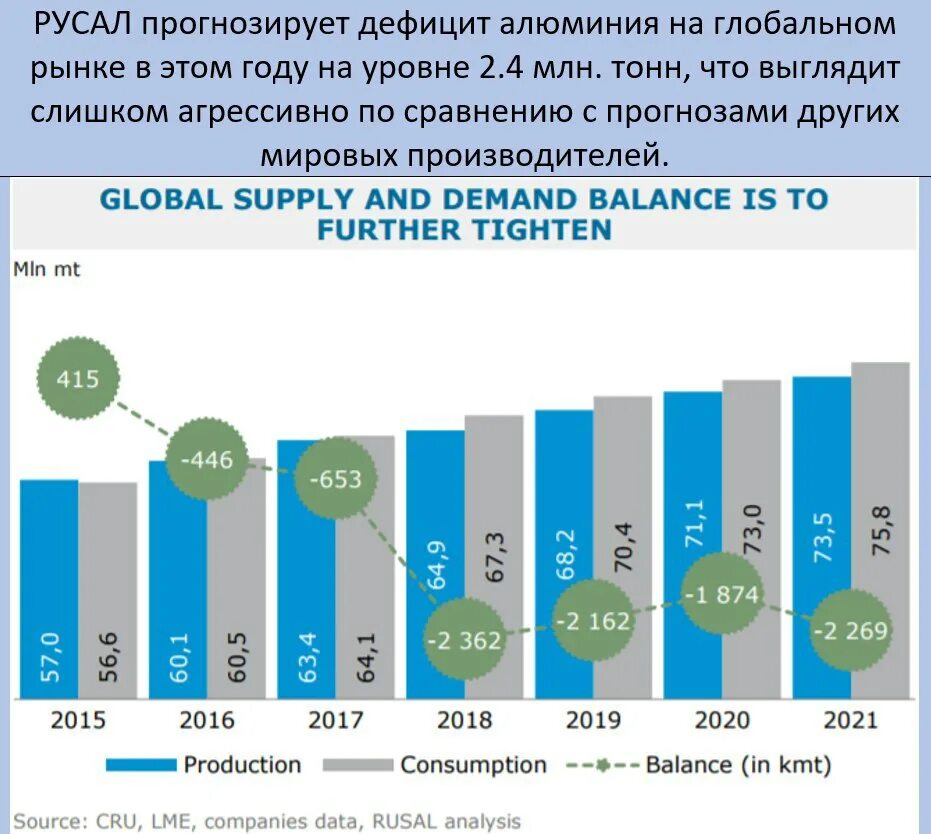 РУСАЛ прогнозирует дефицит алюминия на глобальном рынке в этом году на уровне 2.4 млн. тонн, что выглядит слишком агрессивно по сравнению с прогнозами других мировых производителей.

GLOBAL SUPPLY AND DEMAND BALANCE IS TO FURTHER TIGHTEN

Mln mt

415
-446
-653
-2 362
-2 162
-1 874
-2 269

57,0
56,6
60,1
60,5
63,4
64,1
64,9
67,3
68,2
70,4
71,1
73,0
73,5
75,8

2015
2016
2017
2018
2019
2020
2021

Production
Consumption
Balance (in kmt)

Source: CRU, LME, companies data, RUSAL analysis